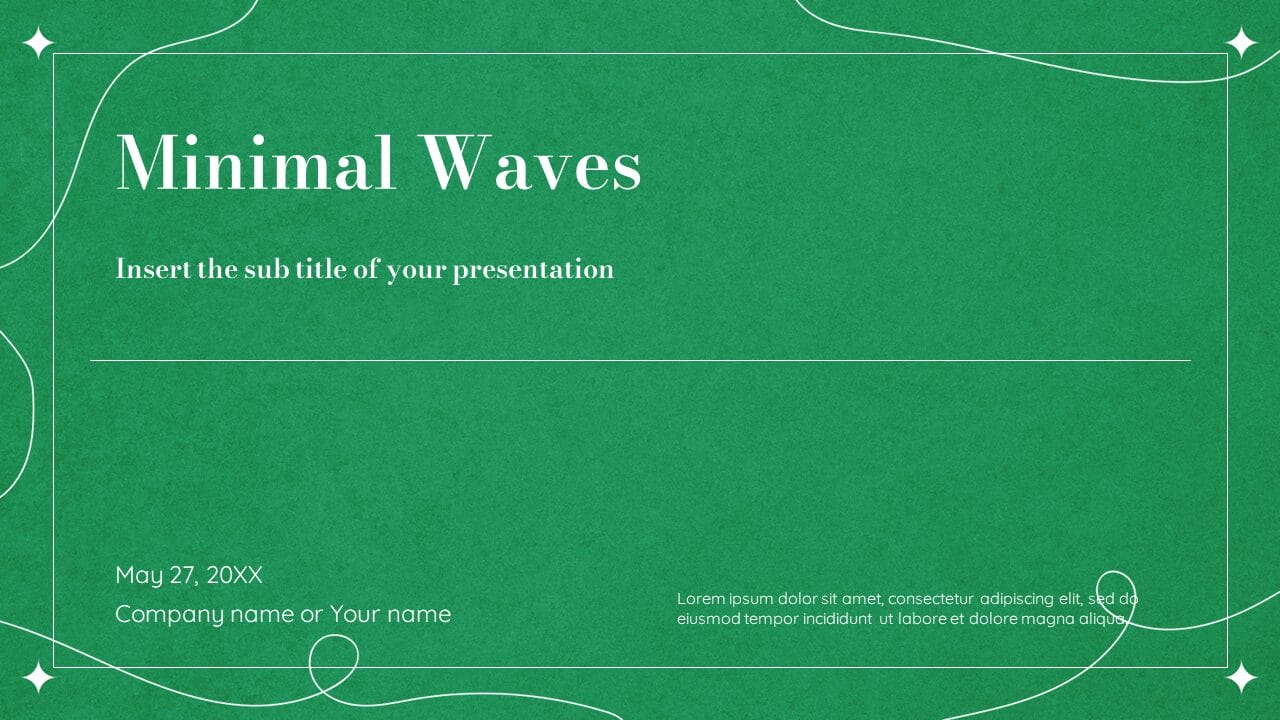 Minimal Waves

Insert the sub title of your presentation

May 27, 20XX

Company name or Your name

Lorem ipsum dolor sit amet, consectetur adipiscing elit, sed do eiusmod tempor incididunt ut labore et dolore magna aliqua.